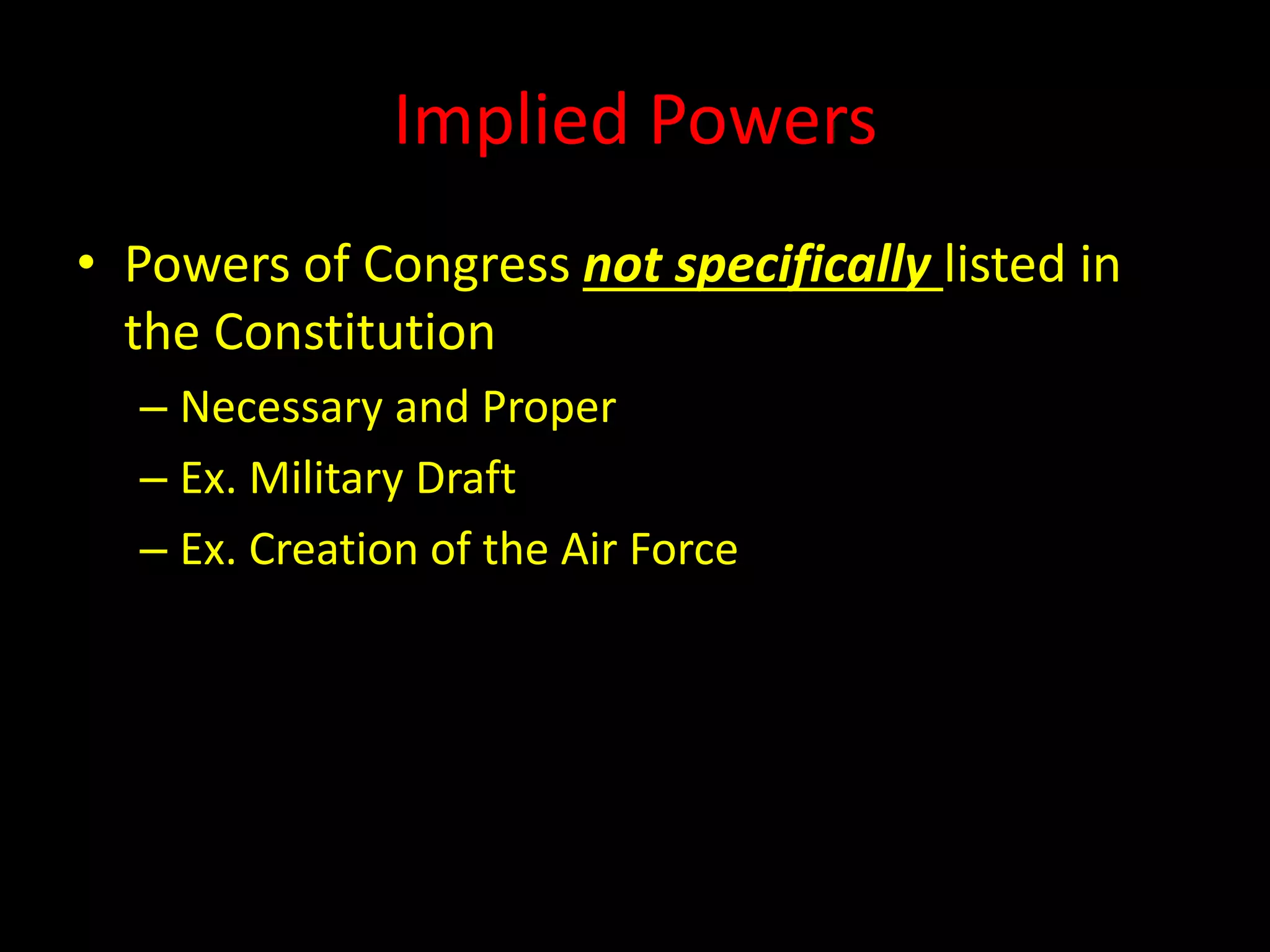 Implied Powers

• Powers of Congress not specifically listed in the Constitution

– Necessary and Proper

– Ex. Military Draft

– Ex. Creation of the Air Force